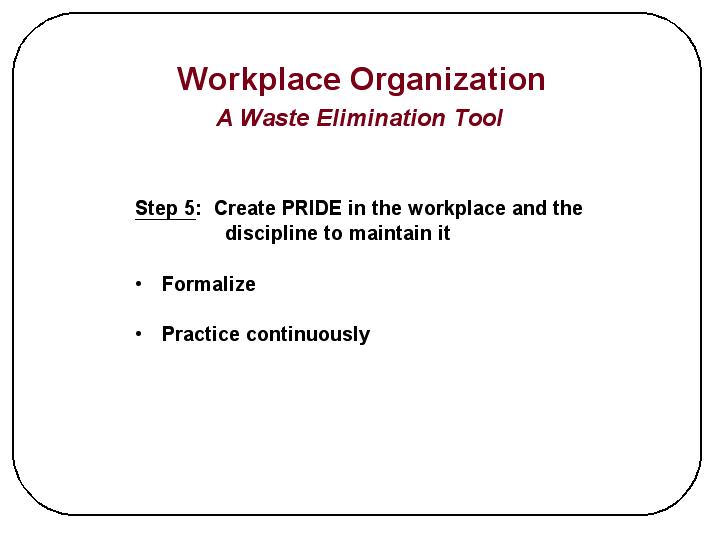 Workplace Organization
A Waste Elimination Tool

Step 5: Create PRIDE in the workplace and the discipline to maintain it

• Formalize

• Practice continuously